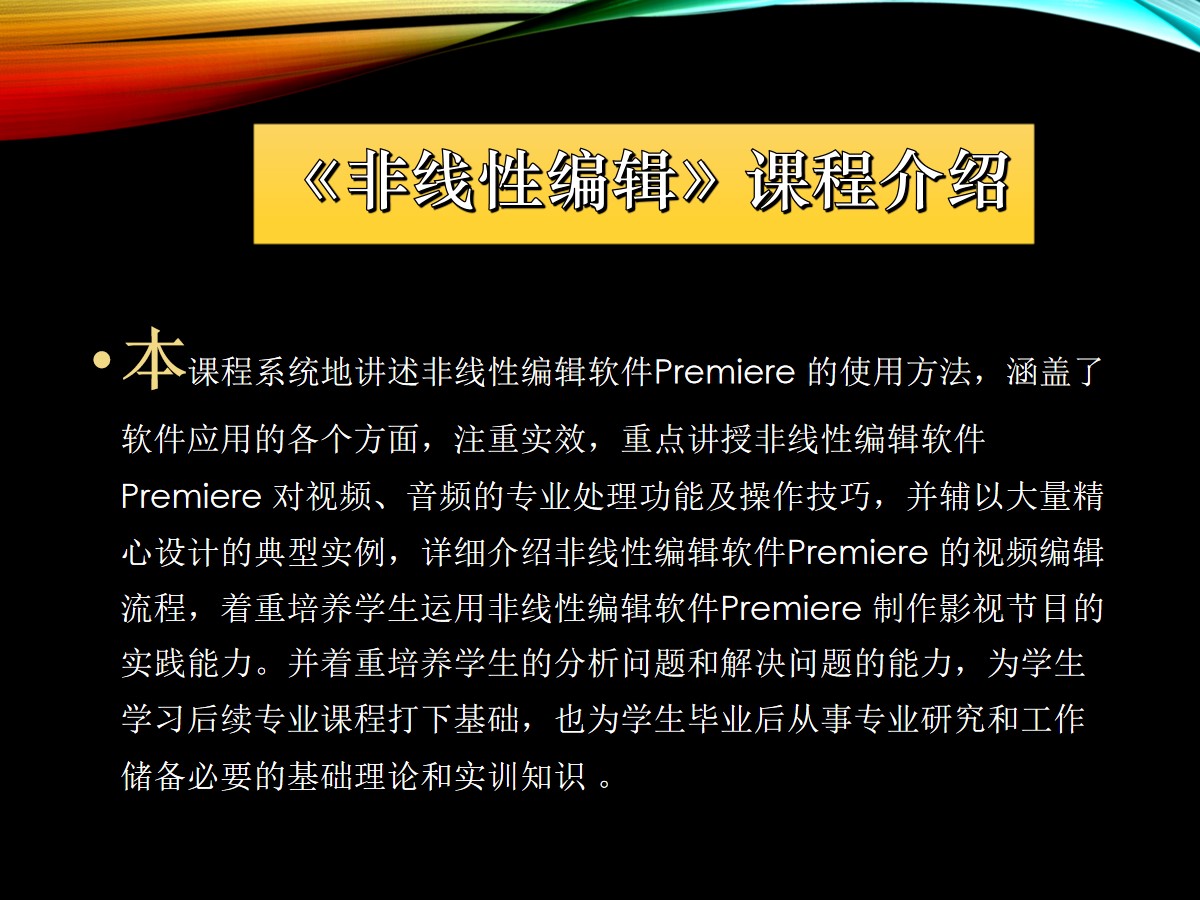 《非线性编辑》课程介绍

• 本课程系统地讲述非线性编辑软件Premiere 的使用方法，涵盖了软件应用的各个方面，注重实效，重点讲授非线性编辑软件Premiere 对视频、音频的专业处理功能及操作技巧，并辅以大量精心设计的典型实例，详细介绍非线性编辑软件Premiere 的视频编辑流程，着重培养学生运用非线性编辑软件Premiere 制作影视节目的实践能力。并着重培养学生的分析问题和解决问题的能力，为学生学习后续专业课程打下基础，也为学生毕业后从事专业研究和工作储备必要的基础理论和实训知识 。